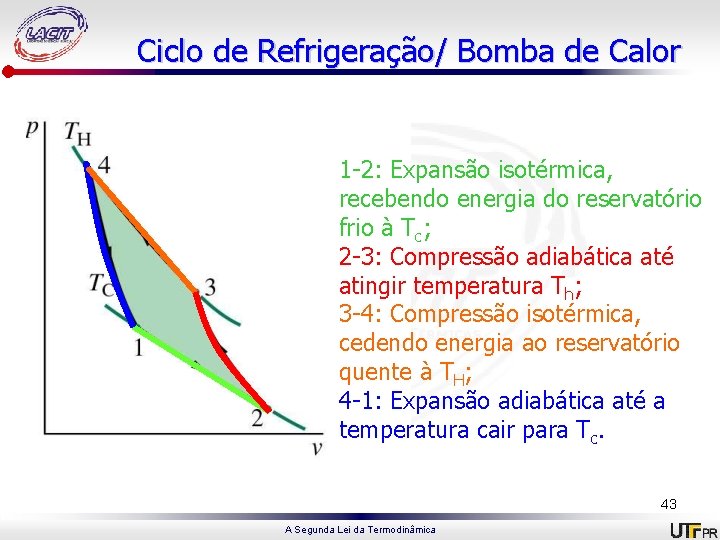 LACIT

Ciclo de Refrigeração/ Bomba de Calor

$p$ $T_H$ 4 $T_C$ 3 1 2 $v$

1-2: Expansão isotérmica, recebendo energia do reservatório frio à $T_c$;
2-3: Compressão adiabática até atingir temperatura $T_h$;
3-4: Compressão isotérmica, cedendo energia ao reservatório quente à $T_H$;
4-1: Expansão adiabática até a temperatura cair para $T_c$.

43

A Segunda Lei da Termodinâmica

UTFPR